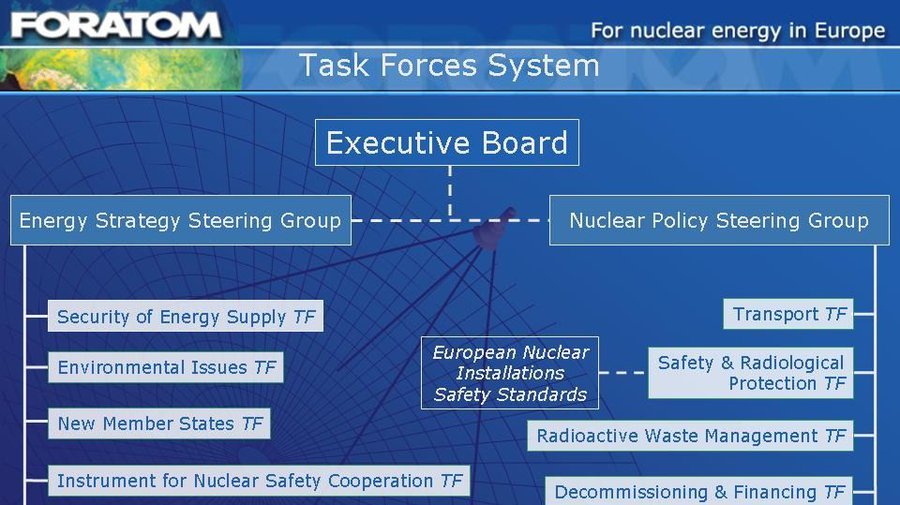 FORATOM

For nuclear energy in Europe

Task Forces System

Executive Board

Energy Strategy Steering Group

Nuclear Policy Steering Group

Security of Energy Supply TF

Environmental Issues TF

New Member States TF

Instrument for Nuclear Safety Cooperation TF

European Nuclear Installations Safety Standards

Transport TF

Safety & Radiological Protection TF

Radioactive Waste Management TF

Decommissioning & Financing TF